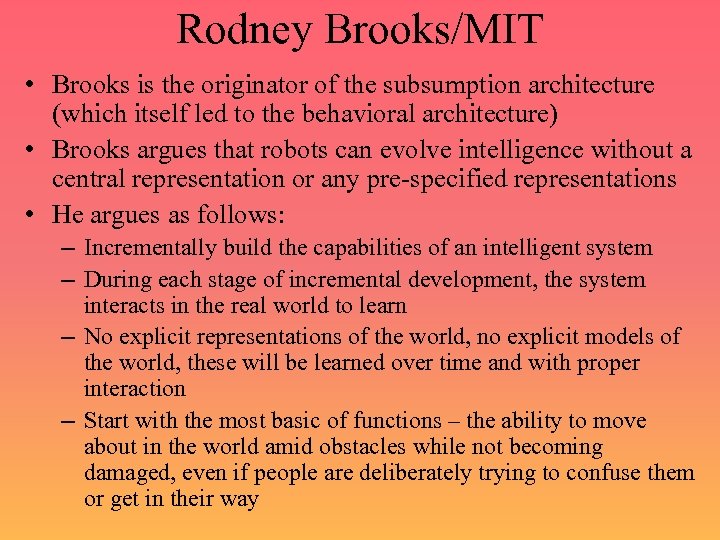 Rodney Brooks/MIT

• Brooks is the originator of the subsumption architecture (which itself led to the behavioral architecture)
• Brooks argues that robots can evolve intelligence without a central representation or any pre-specified representations
• He argues as follows:
– Incrementally build the capabilities of an intelligent system
– During each stage of incremental development, the system interacts in the real world to learn
– No explicit representations of the world, no explicit models of the world, these will be learned over time and with proper interaction
– Start with the most basic of functions – the ability to move about in the world amid obstacles while not becoming damaged, even if people are deliberately trying to confuse them or get in their way